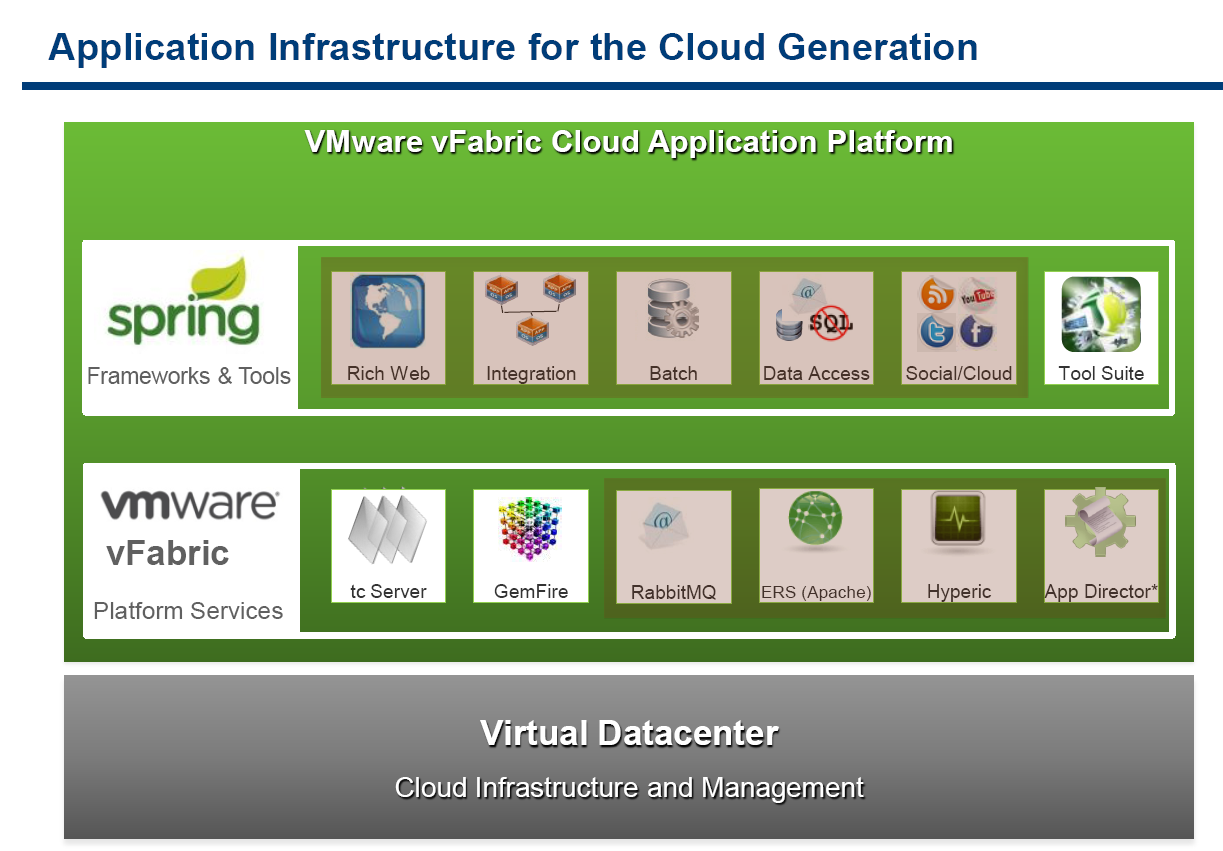 Application Infrastructure for the Cloud Generation

VMware vFabric Cloud Application Platform

spring

Frameworks & Tools

Rich Web

Integration

Batch

SQL

Data Access

YouTube

Social/Cloud

Tool Suite

vmware

vFabric

Platform Services

tc Server

GemFire

RabbitMQ

ERS (Apache)

Hyperic

App Director*

Virtual Datacenter

Cloud Infrastructure and Management